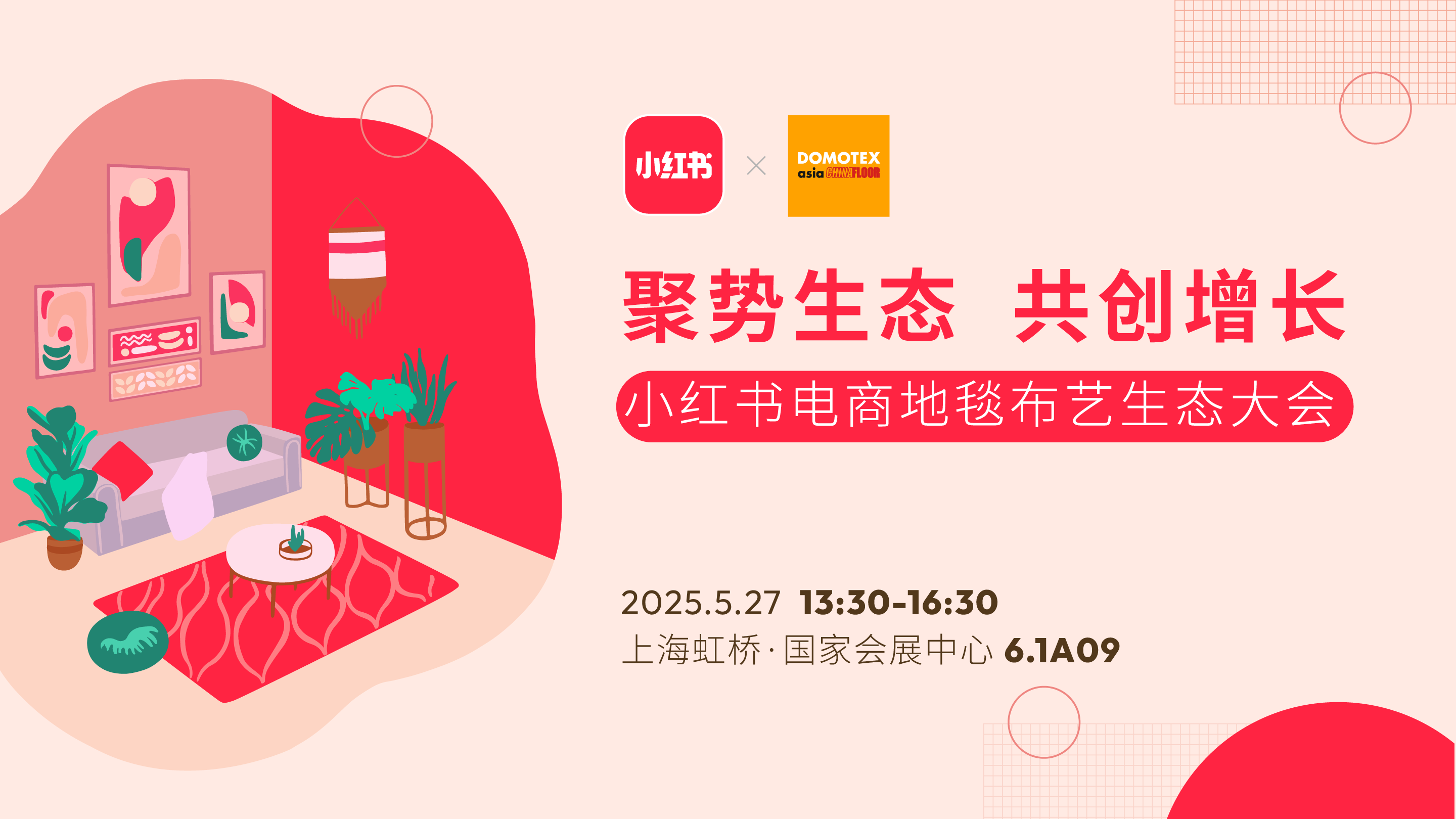 小红书 × DOMOTEX asia CHINAFLOOR

聚势生态 共创增长

小红书电商地毯布艺生态大会

2025.5.27 13:30-16:30
上海虹桥·国家会展中心 6.1A09